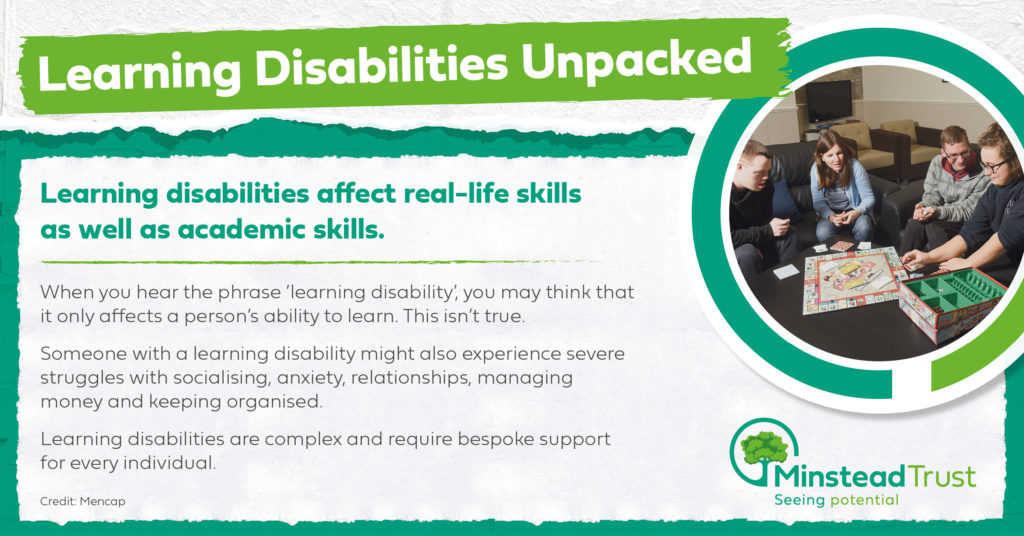 Learning Disabilities Unpacked

Learning disabilities affect real-life skills as well as academic skills.

When you hear the phrase 'learning disability', you may think that it only affects a person's ability to learn. This isn't true.

Someone with a learning disability might also experience severe struggles with socialising, anxiety, relationships, managing money and keeping organised.

Learning disabilities are complex and require bespoke support for every individual.

Credit: Mencap

Minstead Trust
Seeing potential